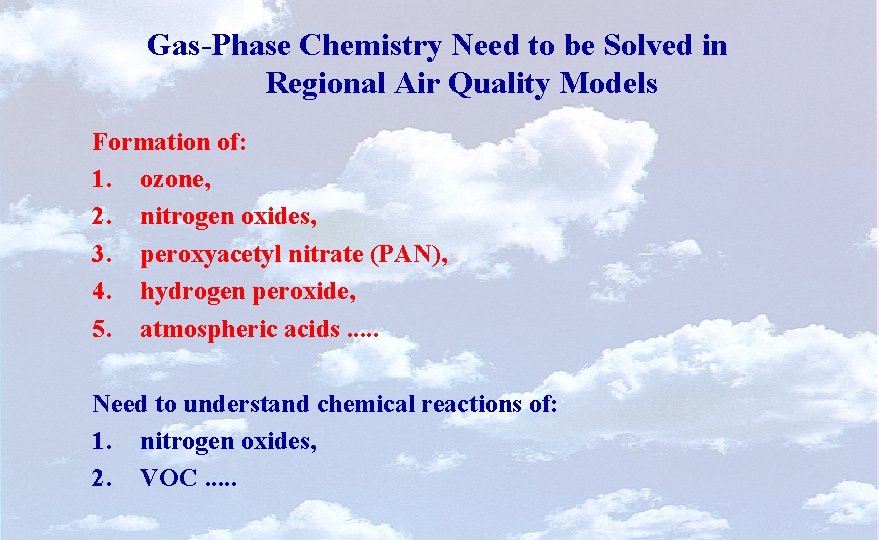 Gas-Phase Chemistry Need to be Solved in Regional Air Quality Models

Formation of:
1. ozone,
2. nitrogen oxides,
3. peroxyacetyl nitrate (PAN),
4. hydrogen peroxide,
5. atmospheric acids .....

Need to understand chemical reactions of:
1. nitrogen oxides,
2. VOC .....